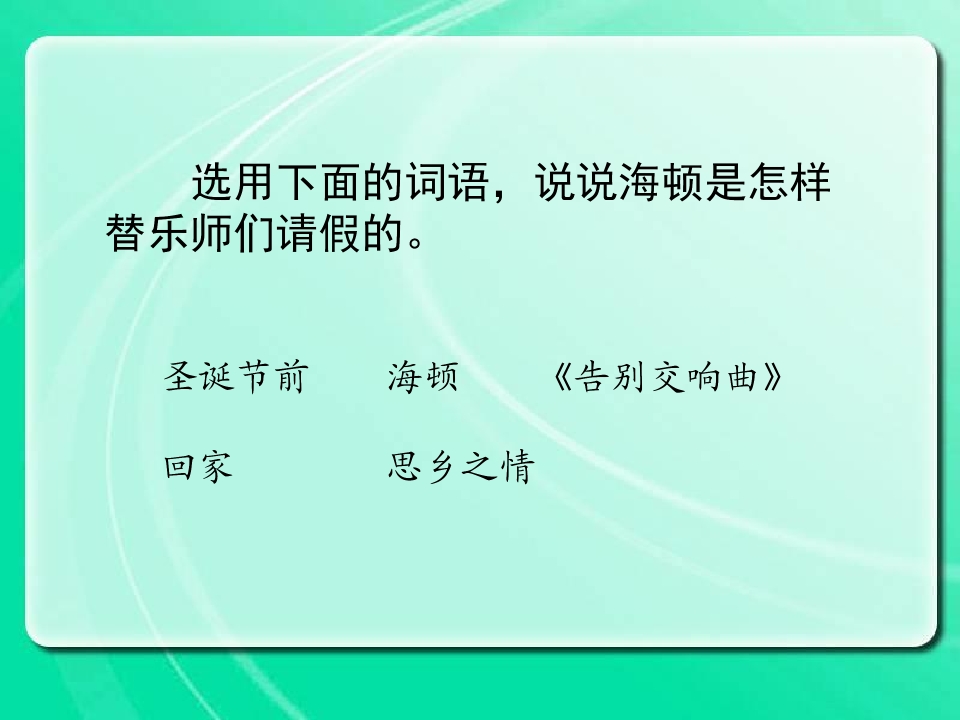 选用下面的词语，说说海顿是怎样替乐师们请假的。

圣诞节前 海顿 《告别交响曲》

回家 思乡之情